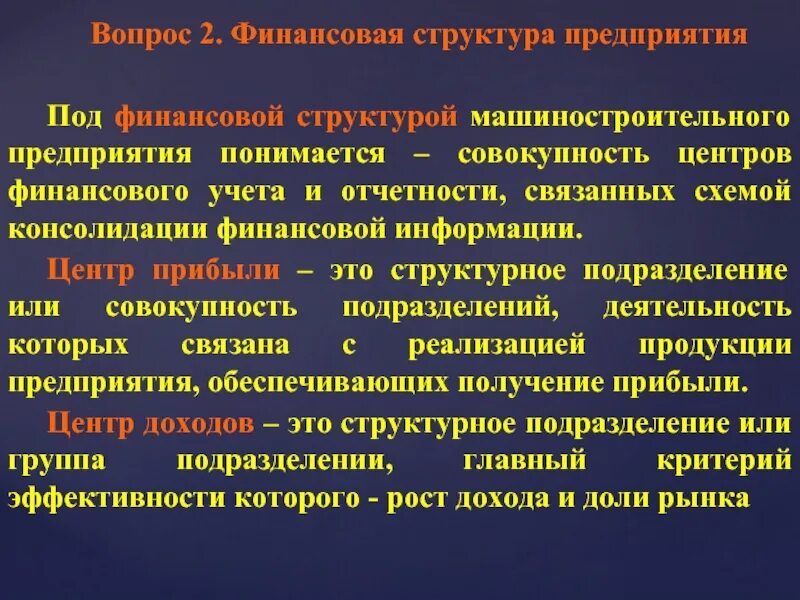 Вопрос 2. Финансовая структура предприятия

Под финансовой структурой машиностроительного предприятия понимается – совокупность центров финансового учета и отчетности, связанных схемой консолидации финансовой информации.

Центр прибыли – это структурное подразделение или совокупность подразделений, деятельность которых связана с реализацией продукции предприятия, обеспечивающих получение прибыли.

Центр доходов – это структурное подразделение или группа подразделении, главный критерий эффективности которого - рост дохода и доли рынка